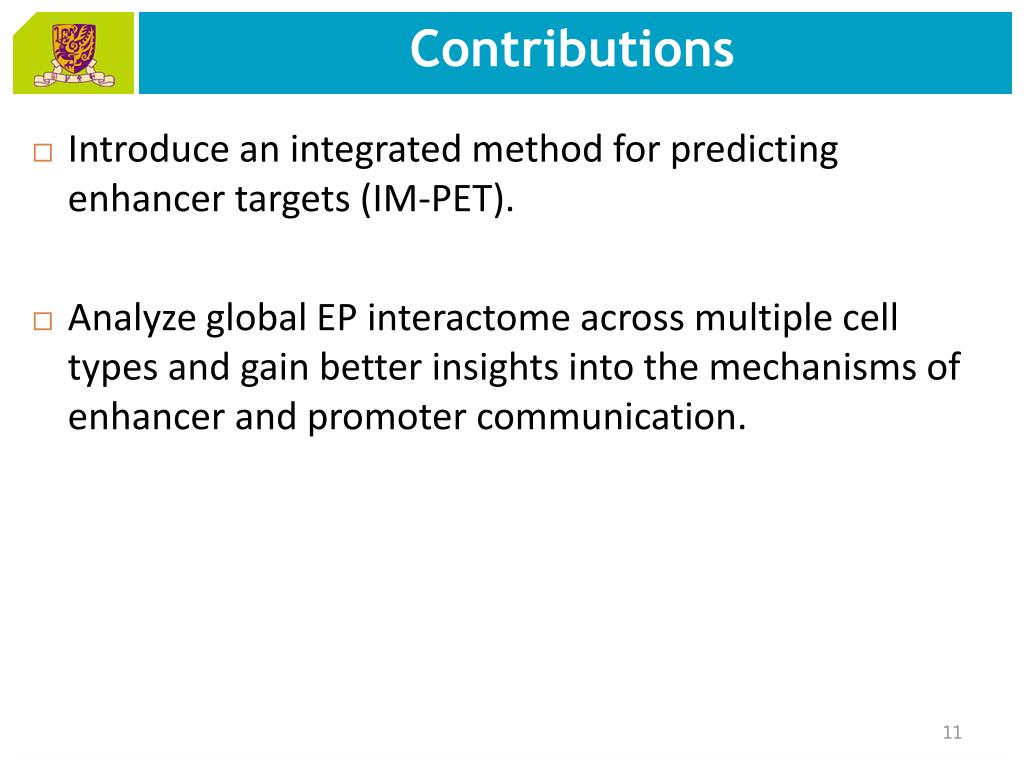 Contributions

□ Introduce an integrated method for predicting enhancer targets (IM-PET).

□ Analyze global EP interactome across multiple cell types and gain better insights into the mechanisms of enhancer and promoter communication.

11